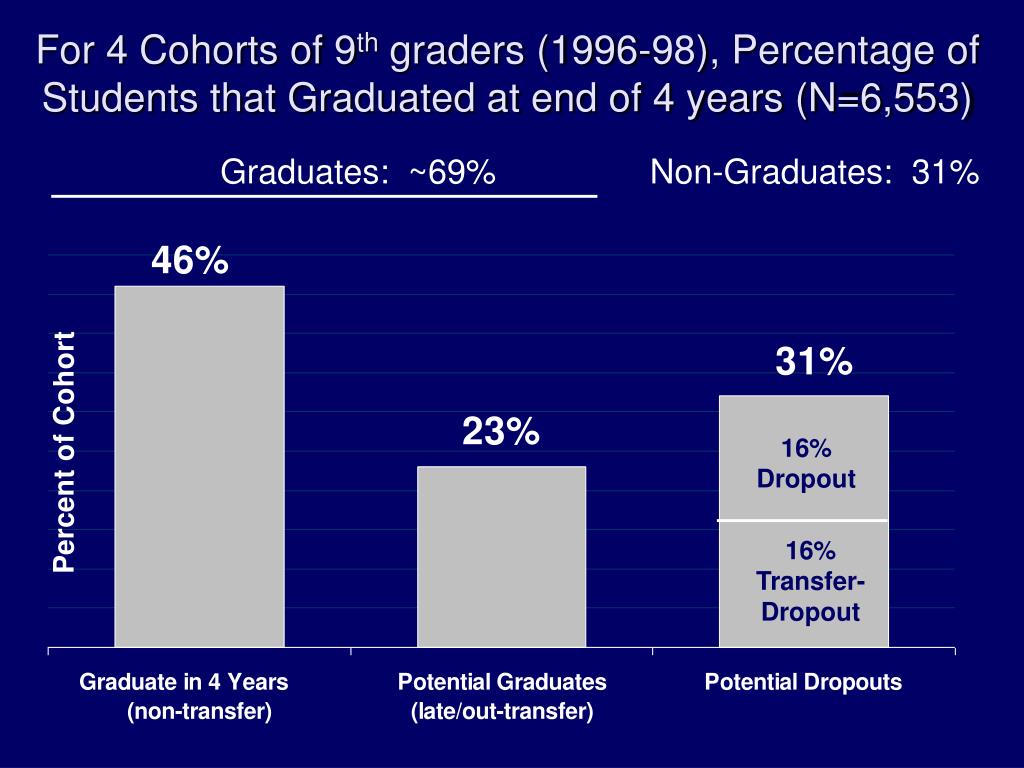 For 4 Cohorts of 9$^{th}$ graders (1996-98), Percentage of Students that Graduated at end of 4 years (N=6,553)

Graduates: ~69%

Non-Graduates: 31%

Percent of Cohort

46%

23%

31%

16% Dropout

16% Transfer-Dropout

Graduate in 4 Years (non-transfer)

Potential Graduates (late/out-transfer)

Potential Dropouts